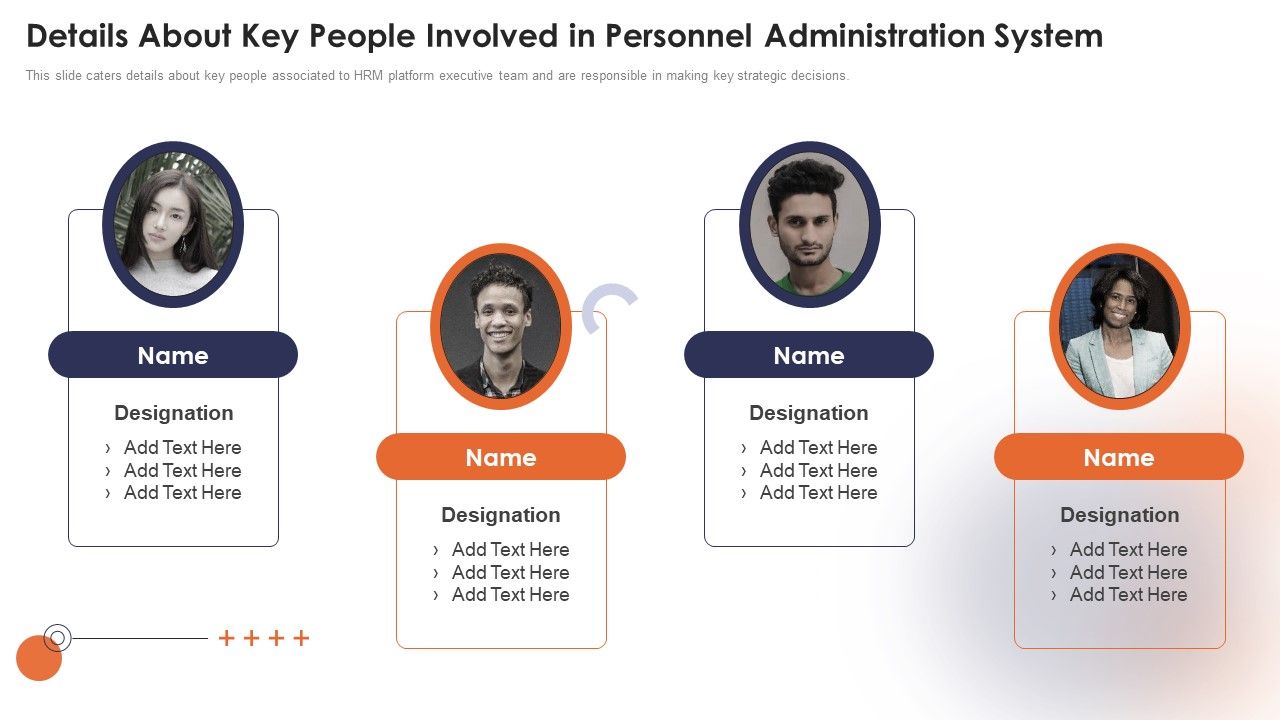 Details About Key People Involved in Personnel Administration System

This slide caters details about key people associated to HRM platform executive team and are responsible in making key strategic decisions.

Name

Designation

› Add Text Here
› Add Text Here
› Add Text Here

Name

Designation

› Add Text Here
› Add Text Here
› Add Text Here

Name

Designation

› Add Text Here
› Add Text Here
› Add Text Here

Name

Designation

› Add Text Here
› Add Text Here
› Add Text Here

++++